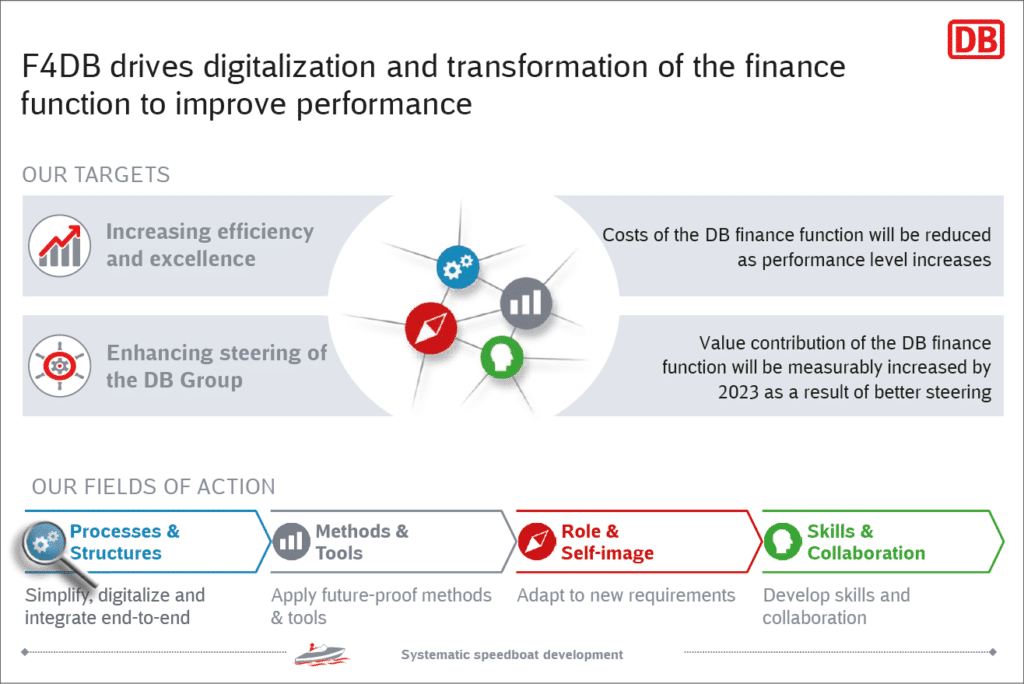 DB

F4DB drives digitalization and transformation of the finance function to improve performance

OUR TARGETS

Increasing efficiency and excellence

Costs of the DB finance function will be reduced as performance level increases

Enhancing steering of the DB Group

Value contribution of the DB finance function will be measurably increased by 2023 as a result of better steering

OUR FIELDS OF ACTION

Processes & Structures

Simplify, digitalize and integrate end-to-end

Methods & Tools

Apply future-proof methods & tools

Role & Self-image

Adapt to new requirements

Skills & Collaboration

Develop skills and collaboration

Systematic speedboat development